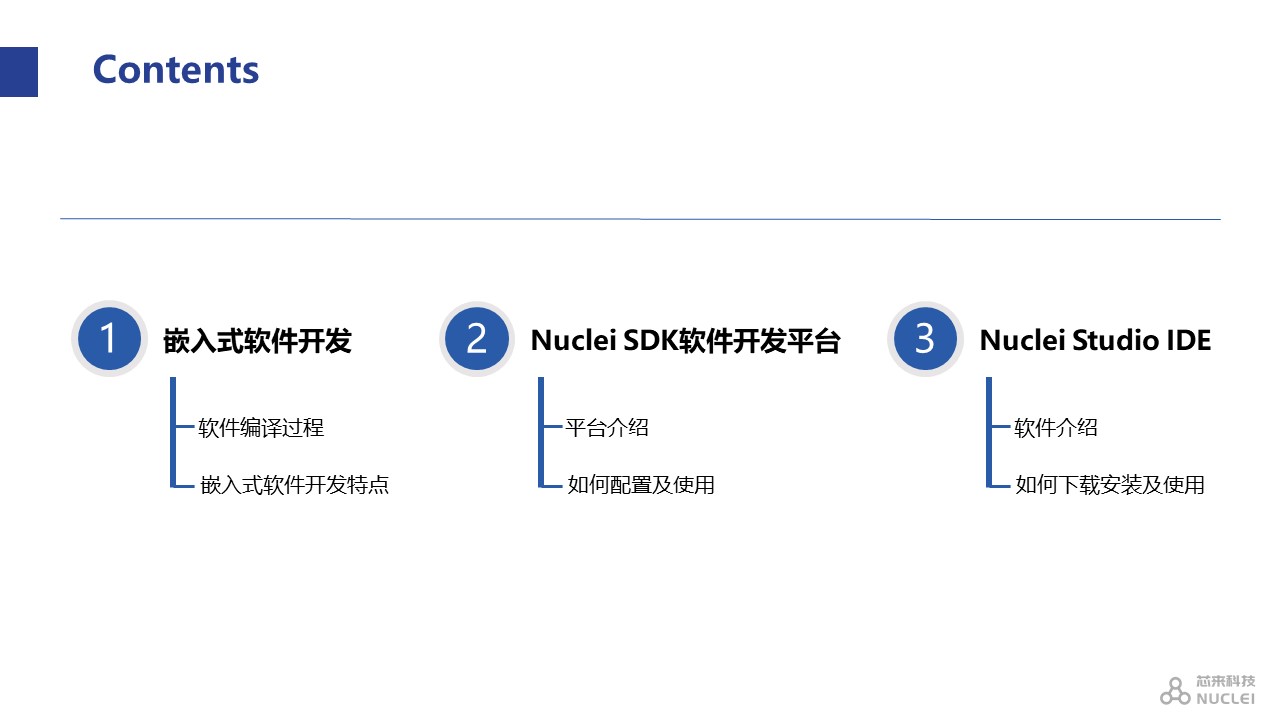 Contents

1 嵌入式软件开发

软件编译过程

嵌入式软件开发特点

2 Nuclei SDK软件开发平台

平台介绍

如何配置及使用

3 Nuclei Studio IDE

软件介绍

如何下载安装及使用

芯来科技
NUCLEI